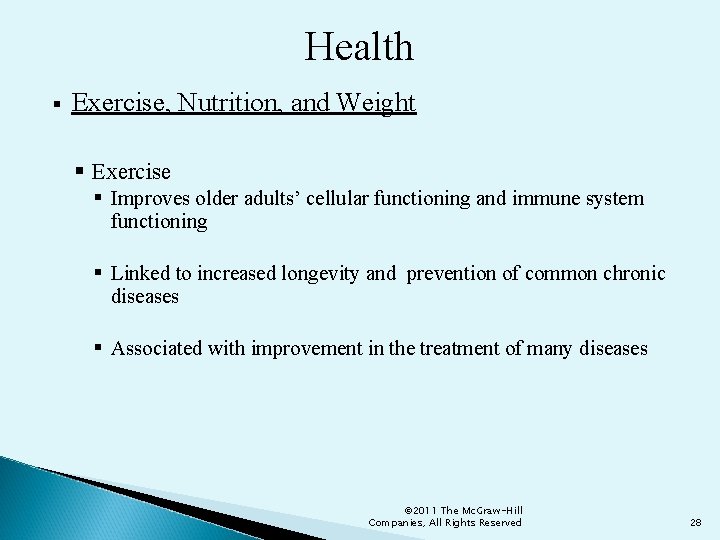 Health

▪ Exercise, Nutrition, and Weight

▪ Exercise

▪ Improves older adults’ cellular functioning and immune system functioning

▪ Linked to increased longevity and prevention of common chronic diseases

▪ Associated with improvement in the treatment of many diseases

©2011 The McGraw-Hill Companies, All Rights Reserved

28